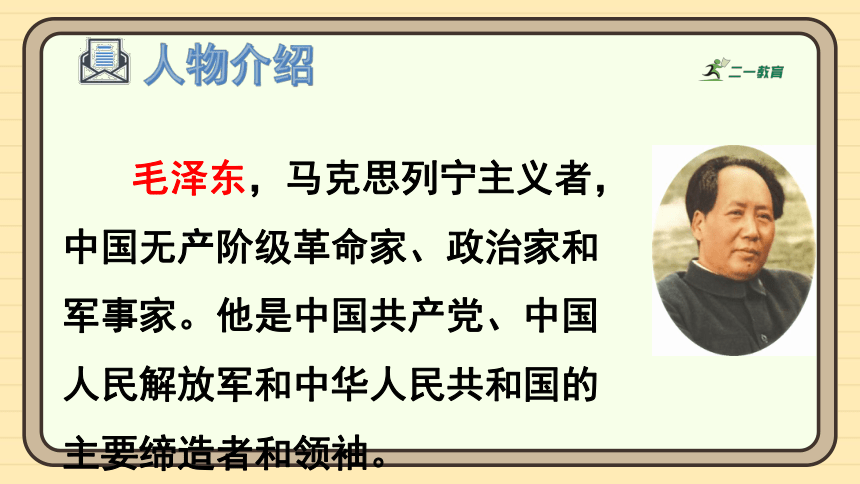 人物介绍

二一教育

毛泽东，马克思列宁主义者，中国无产阶级革命家、政治家和军事家。他是中国共产党、中国人民解放军和中华人民共和国的主要缔造者和领袖。